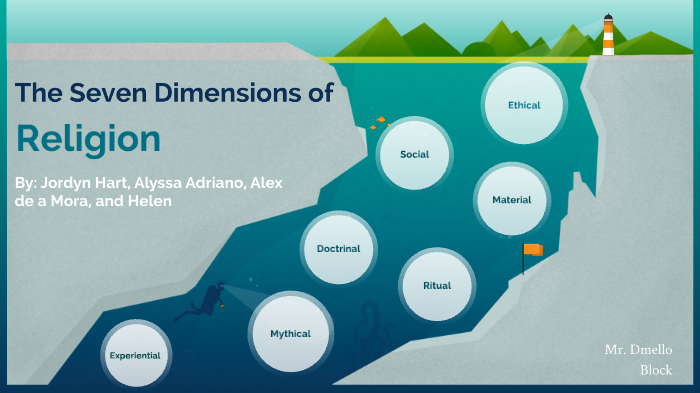 The Seven Dimensions of

Religion

By: Jordyn Hart, Alyssa Adriano, Alex de a Mora, and Helen

Ethical

Social

Material

Doctrinal

Ritual

Mythical

Experiential

Mr. Dmello
Block